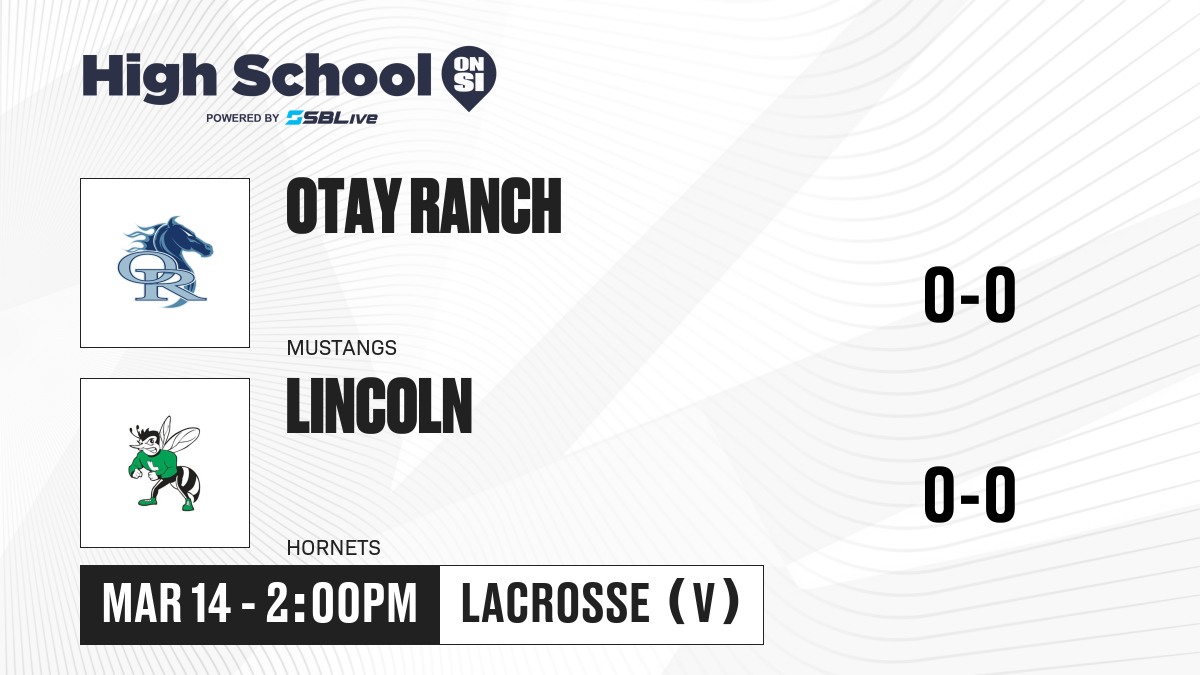 High School ON SI
POWERED BY SBLive

OR

OTAY RANCH

MUSTANGS

0-0

LINCOLN

HORNETS

0-0

MAR 14 - 2:00PM

LACROSSE (V)